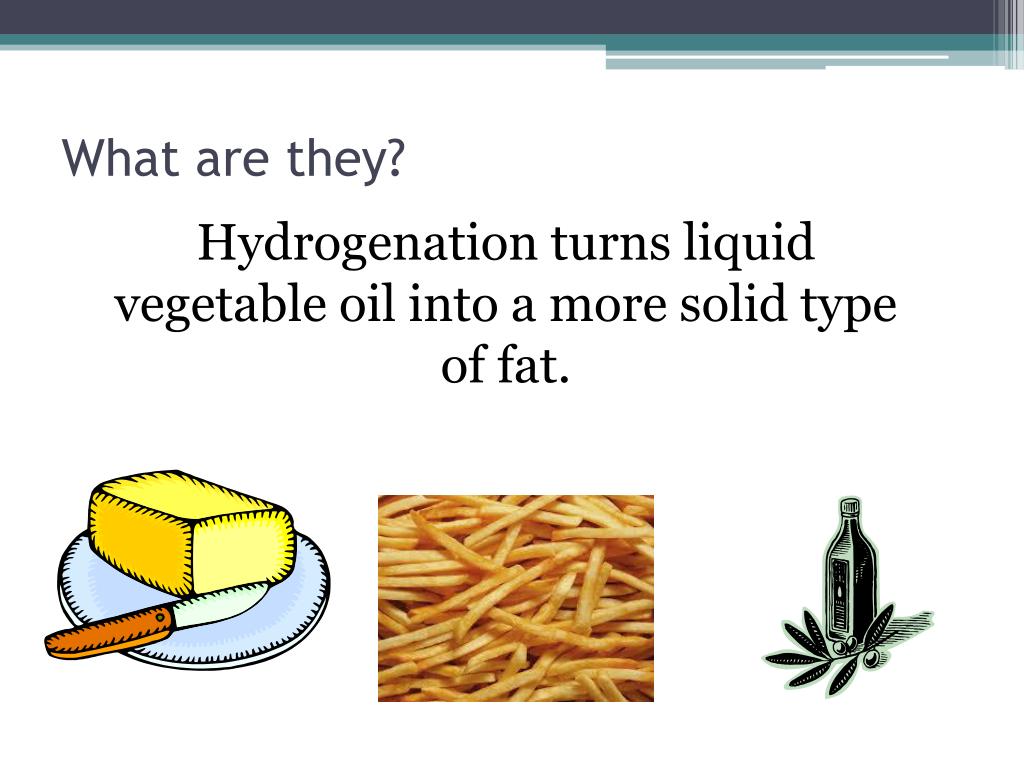 What are they?

Hydrogenation turns liquid vegetable oil into a more solid type of fat.